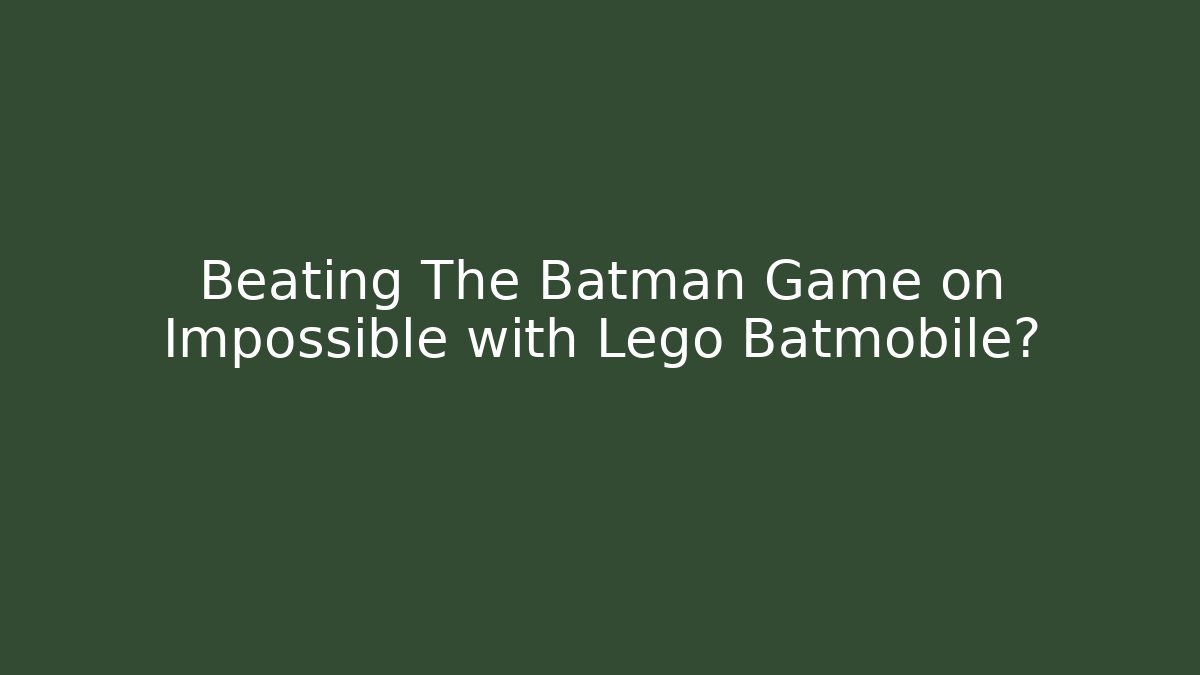 Beating The Batman Game on Impossible with Lego Batmobile?